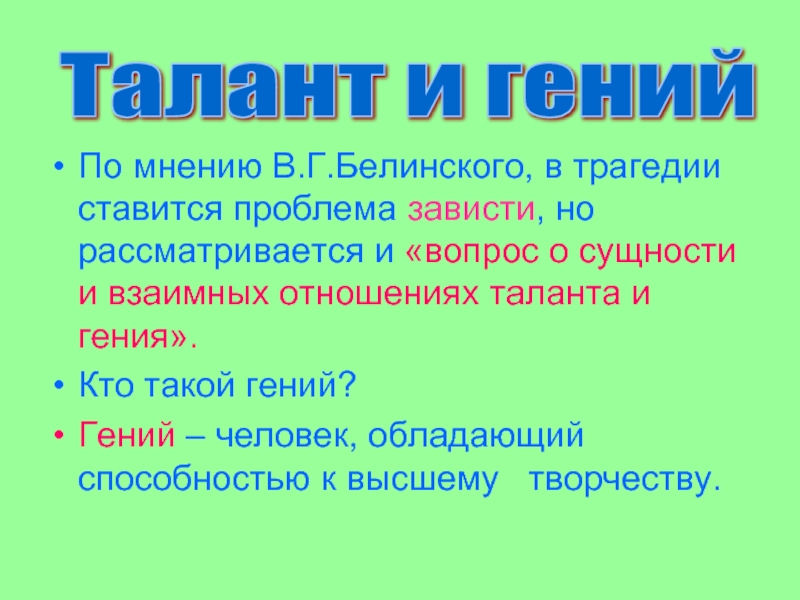 Талант и гений

• По мнению В.Г.Белинского, в трагедии ставится проблема зависти, но рассматривается и «вопрос о сущности и взаимных отношениях таланта и гения».

• Кто такой гений?

• Гений – человек, обладающий способностью к высшему творчеству.